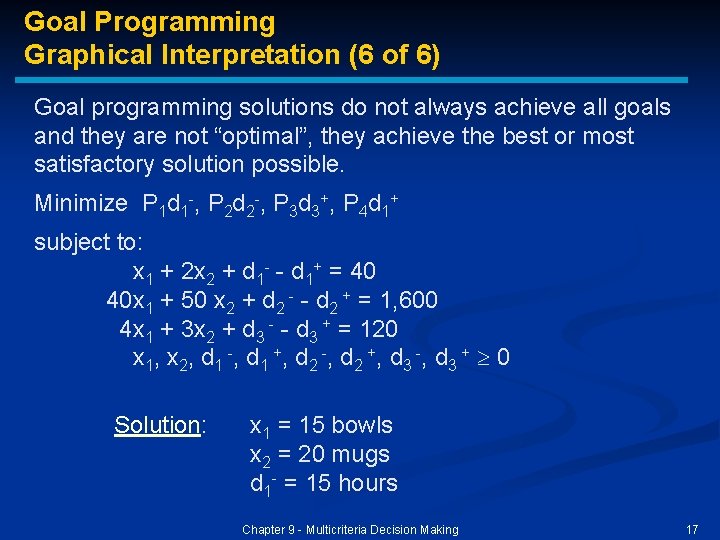 Goal Programming
Graphical Interpretation (6 of 6)

Goal programming solutions do not always achieve all goals and they are not “optimal”, they achieve the best or most satisfactory solution possible.

Minimize $P_1d_1^-$, $P_2d_2^-$, $P_3d_3^+$, $P_4d_1^+$

subject to:

$x_1 + 2x_2 + d_1^- - d_1^+ = 40$
$40x_1 + 50x_2 + d_2^- - d_2^+ = 1,600$
$4x_1 + 3x_2 + d_3^- - d_3^+ = 120$
$x_1, x_2, d_1^-, d_1^+, d_2^-, d_2^+, d_3^-, d_3^+ \geq 0$

Solution: $x_1 = 15$ bowls
$x_2 = 20$ mugs
$d_1^- = 15$ hours

Chapter 9 - Multicriteria Decision Making

17